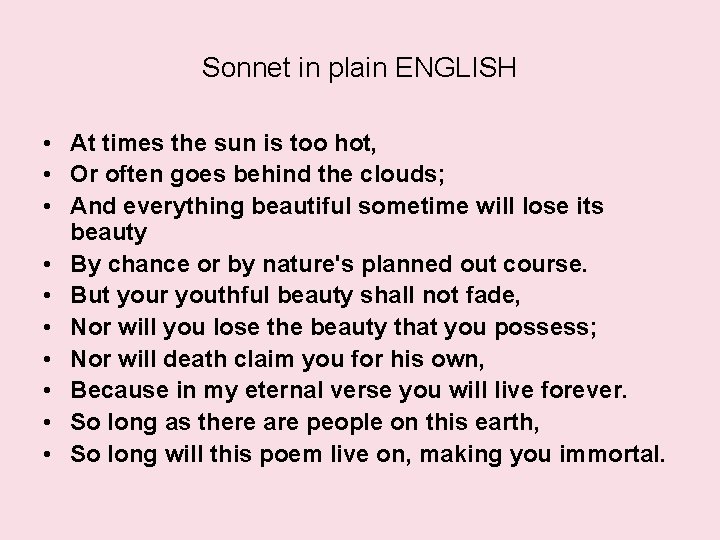 Sonnet in plain ENGLISH

• At times the sun is too hot,
• Or often goes behind the clouds;
• And everything beautiful sometime will lose its beauty
• By chance or by nature's planned out course.
• But your youthful beauty shall not fade,
• Nor will you lose the beauty that you possess;
• Nor will death claim you for his own,
• Because in my eternal verse you will live forever.
• So long as there are people on this earth,
• So long will this poem live on, making you immortal.